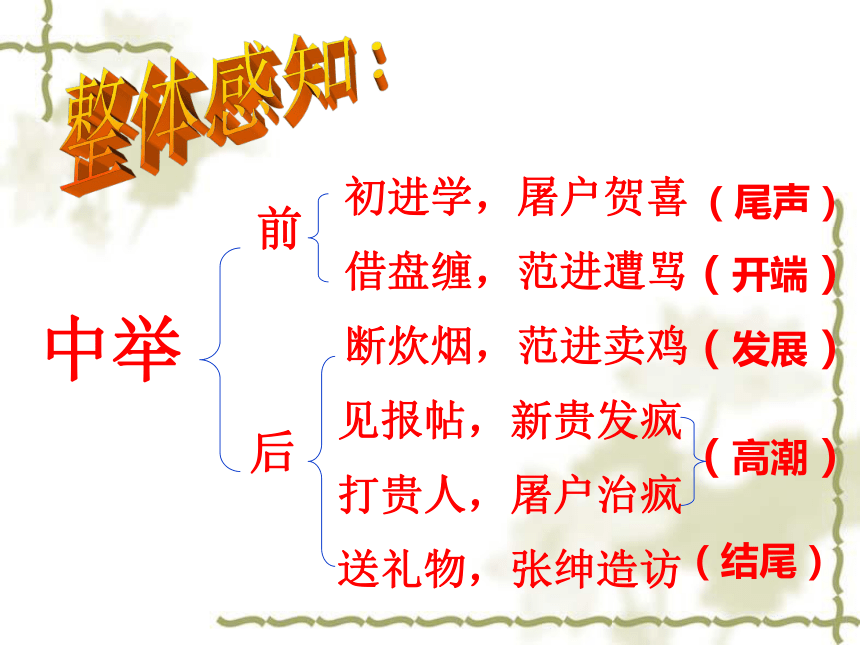 整体感知：

中举

前

初进学，屠户贺喜（尾声）

借盘缠，范进遭骂（开端）

后

断炊烟，范进卖鸡（发展）

见报帖，新贵发疯

打贵人，屠户治疯

（高潮）

送礼物，张绅造访（结尾）